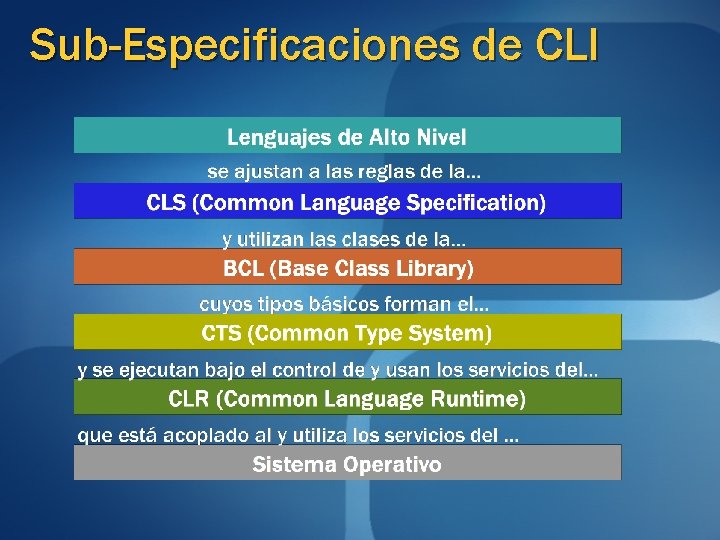 Sub-Especificaciones de CLI

Lenguajes de Alto Nivel

se ajustan a las reglas de la...

CLS (Common Language Specification)

y utilizan las clases de la...

BCL (Base Class Library)

cuyos tipos básicos forman el...

CTS (Common Type System)

y se ejecutan bajo el control de y usan los servicios del...

CLR (Common Language Runtime)

que está acoplado al y utiliza los servicios del ...

Sistema Operativo